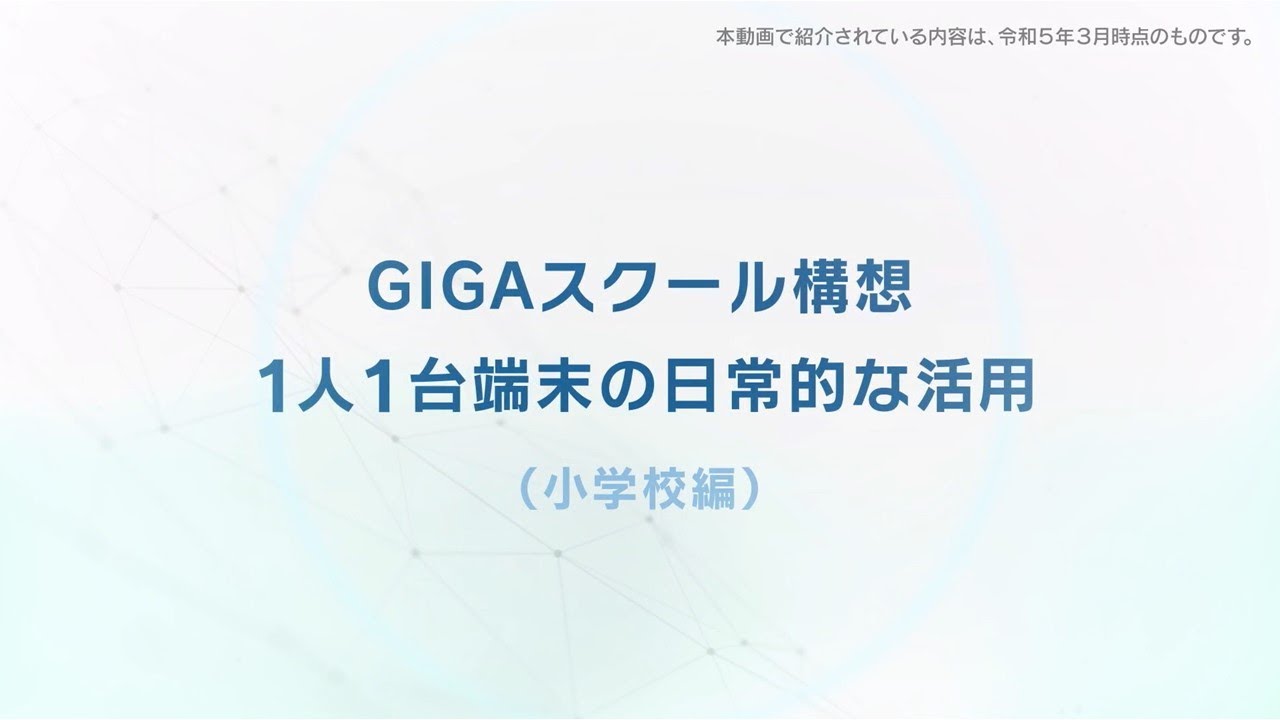 本動画で紹介されている内容は、令和５年３月時点のものです。

GIGAスクール構想
1人1台端末の日常的な活用

（小学校編）